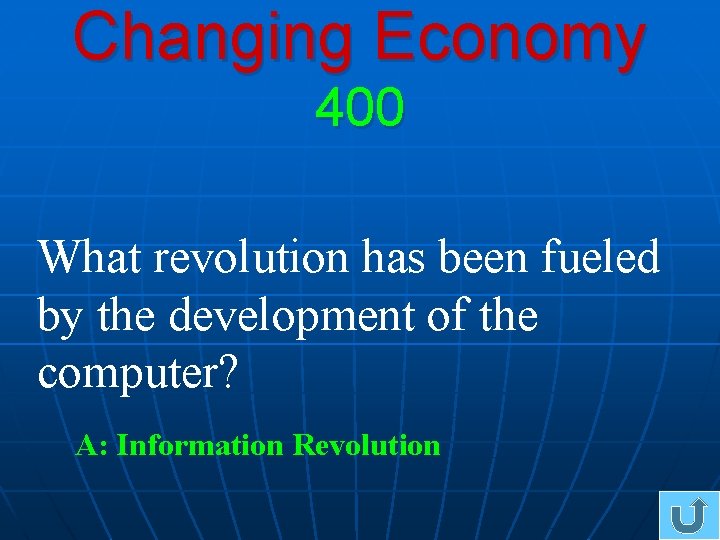 Changing Economy
400

What revolution has been fueled by the development of the computer?

A: Information Revolution